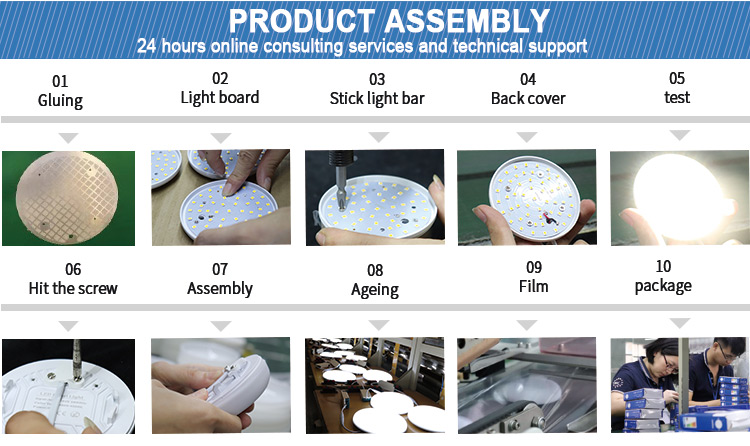 PRODUCT ASSEMBLY
24 hours online consulting services and technical support

01
Gluing

02
Light board

03
Stick light bar

04
Back cover

05
test

06
Hit the screw

07
Assembly

08
Ageing

09
Film

10
package